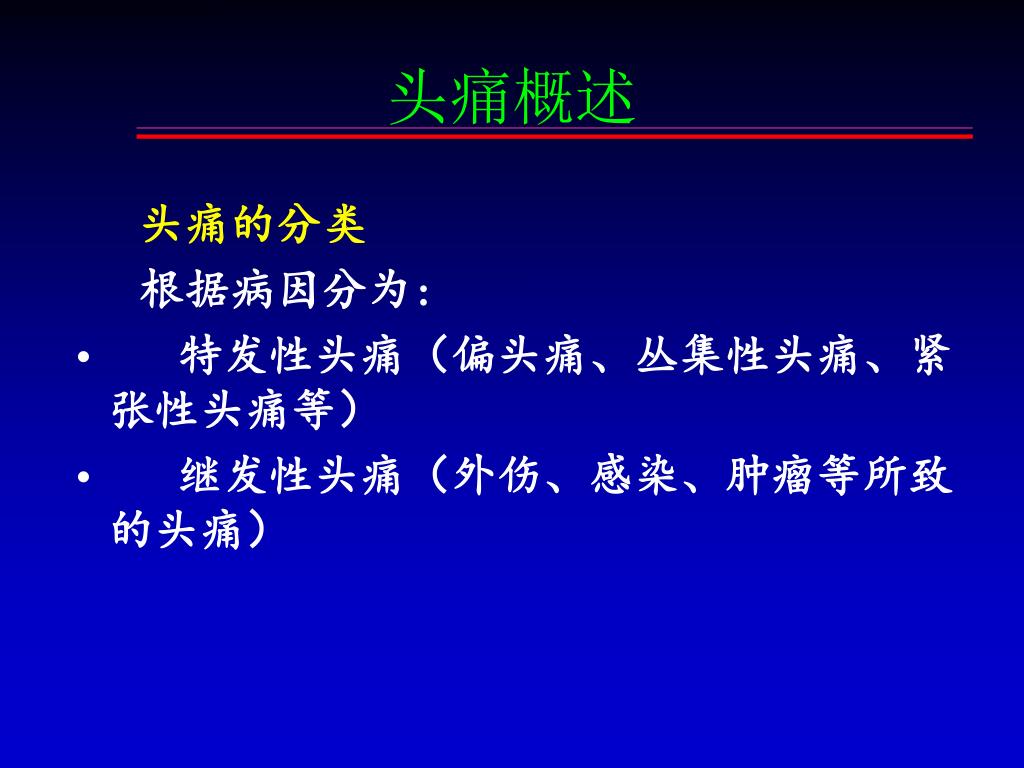 头痛概述

头痛的分类

根据病因分为：

• 特发性头痛（偏头痛、丛集性头痛、紧张性头痛等）

• 继发性头痛（外伤、感染、肿瘤等所致的头痛）